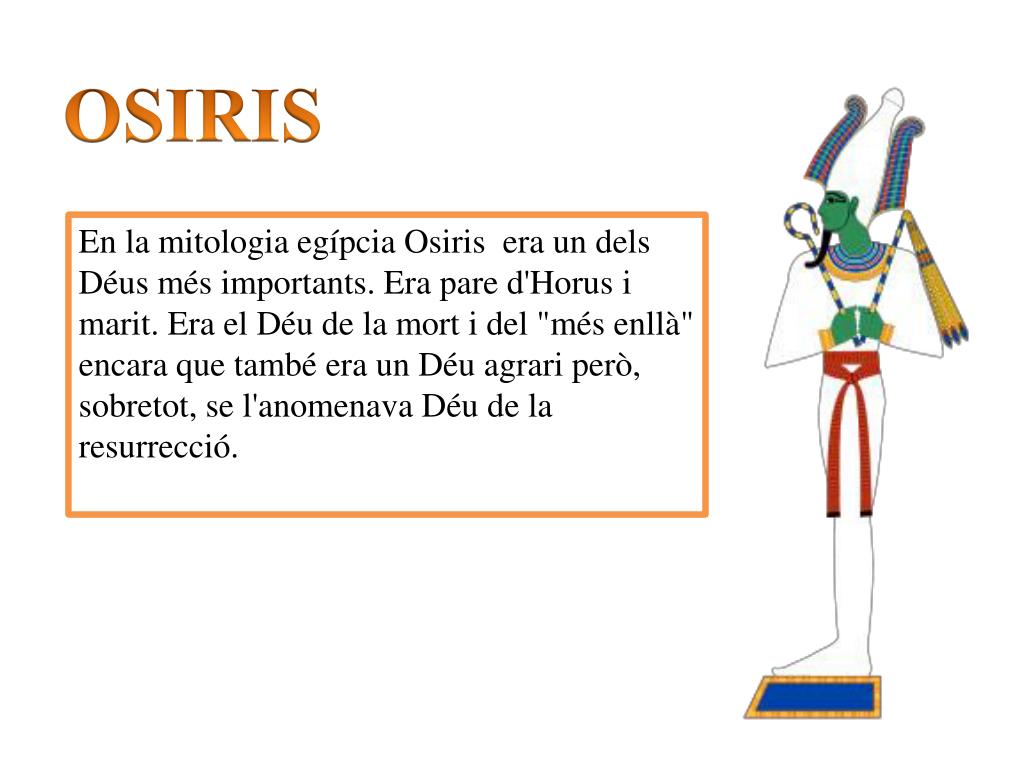 OSIRIS

En la mitologia egípcia Osiris  era un dels Déus més importants. Era pare d'Horus i marit. Era el Déu de la mort i del "més enllà" encara que també era un Déu agrari però, sobretot, se l'anomenava Déu de la resurrecció.